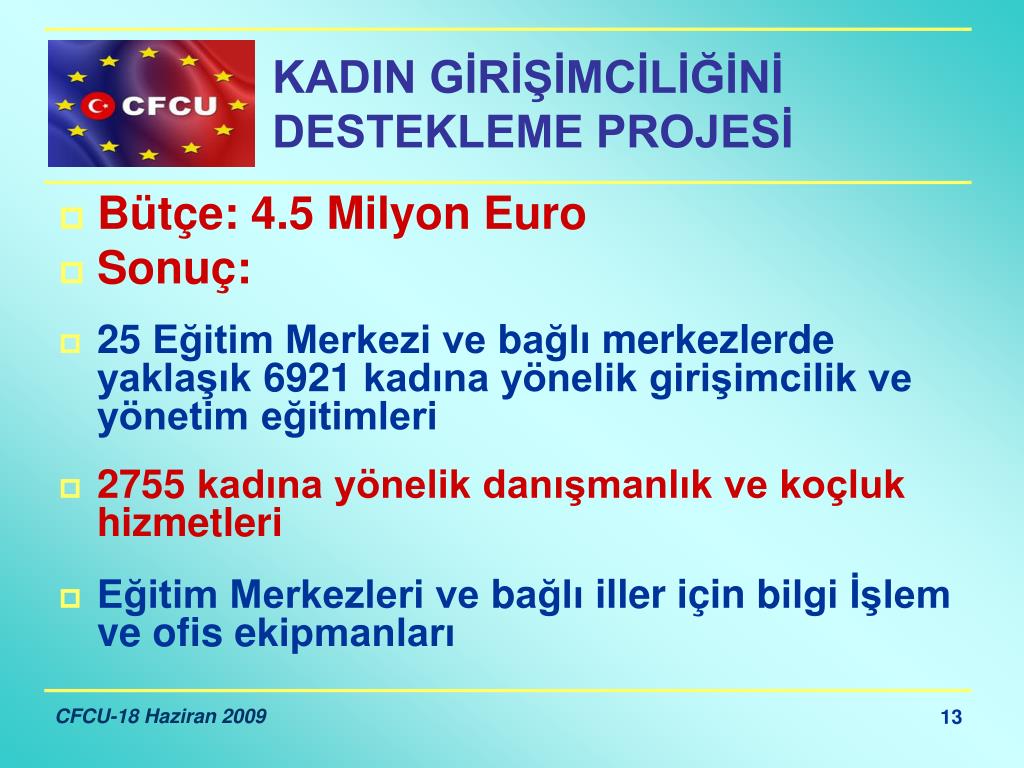 CFCU

KADIN GİRİŞİMCİLİĞİNİ DESTEKLEME PROJESİ

Bütçe: 4.5 Milyon Euro

Sonuç:

25 Eğitim Merkezi ve bağlı merkezlerde yaklaşık 6921 kadına yönelik girişimcilik ve yönetim eğitimleri

2755 kadına yönelik danışmanlık ve koçluk hizmetleri

Eğitim Merkezleri ve bağlı iller için bilgi İşlem ve ofis ekipmanları

CFCU-18 Haziran 2009

13